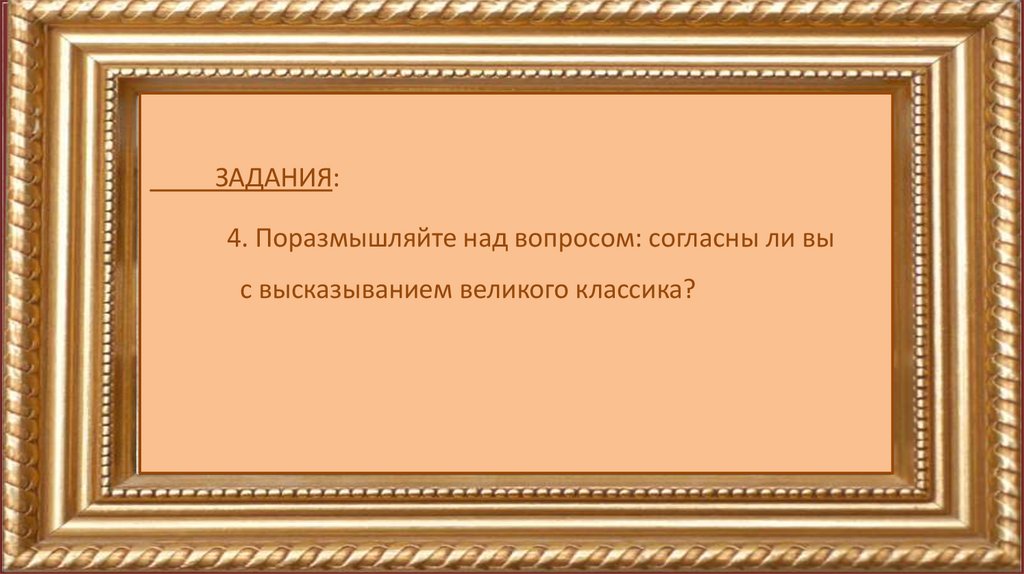 ЗАДАНИЯ:

4. Поразмышляйте над вопросом: согласны ли вы с высказыванием великого классика?